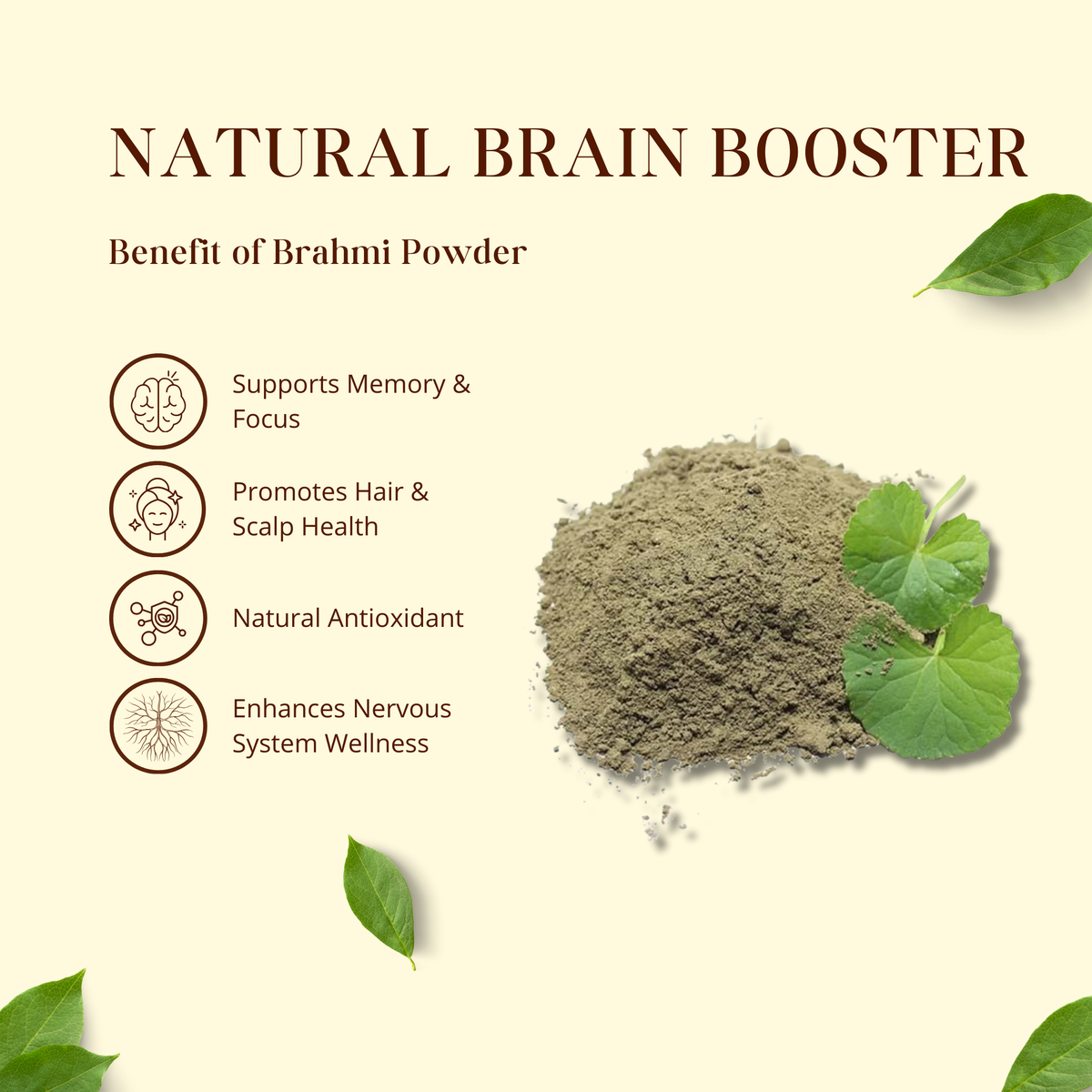 NATURAL BRAIN BOOSTER

Benefit of Brahmi Powder

Supports Memory & Focus

Promotes Hair & Scalp Health

Natural Antioxidant

Enhances Nervous System Wellness